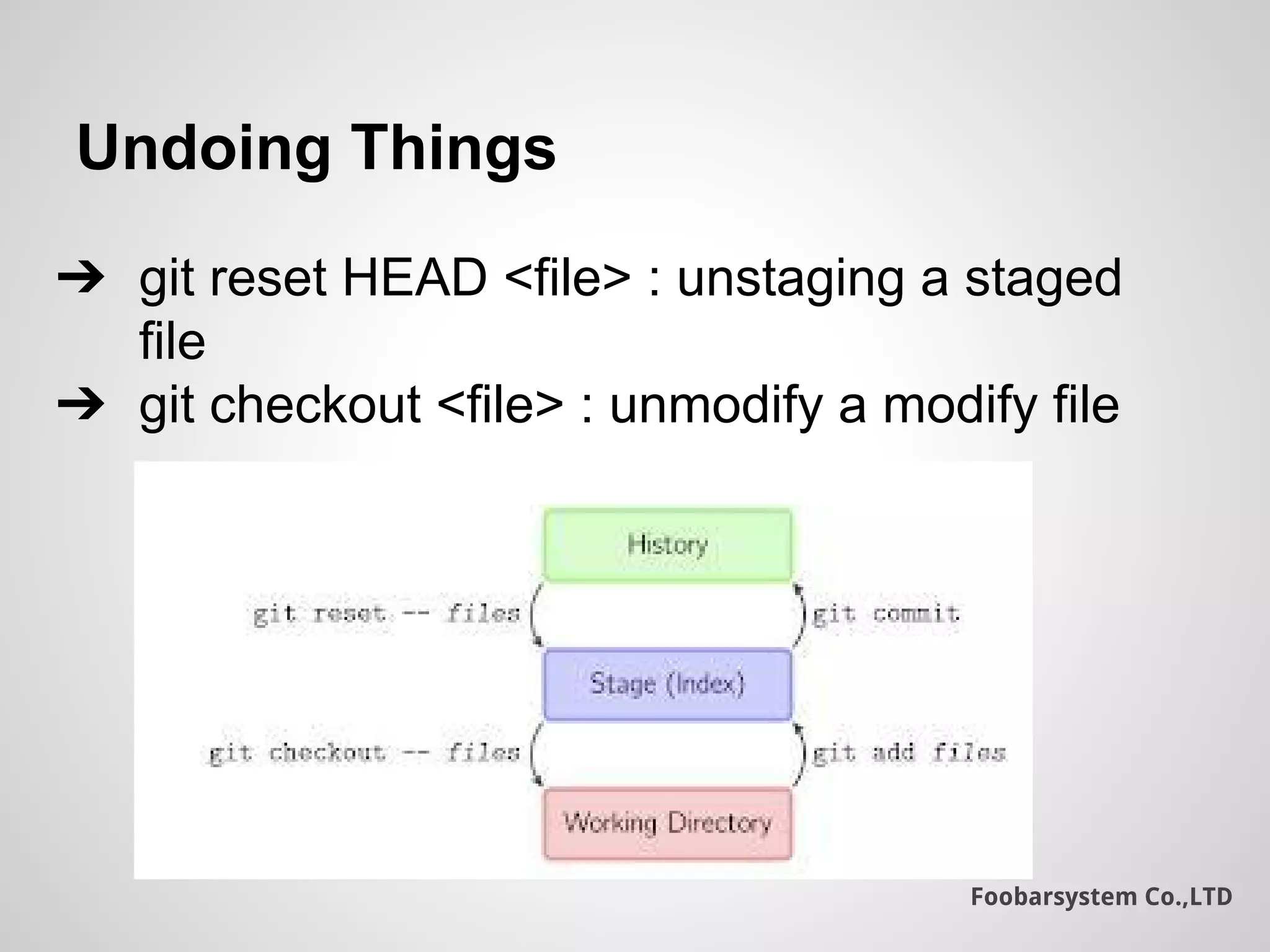 Undoing Things

➔ git reset HEAD <file> : unstaging a staged file

➔ git checkout <file> : unmodify a modify file

History

git reset -- files

git commit

Stage (Index)

git checkout -- files

git add files

Working Directory

Foobarsystem Co.,LTD